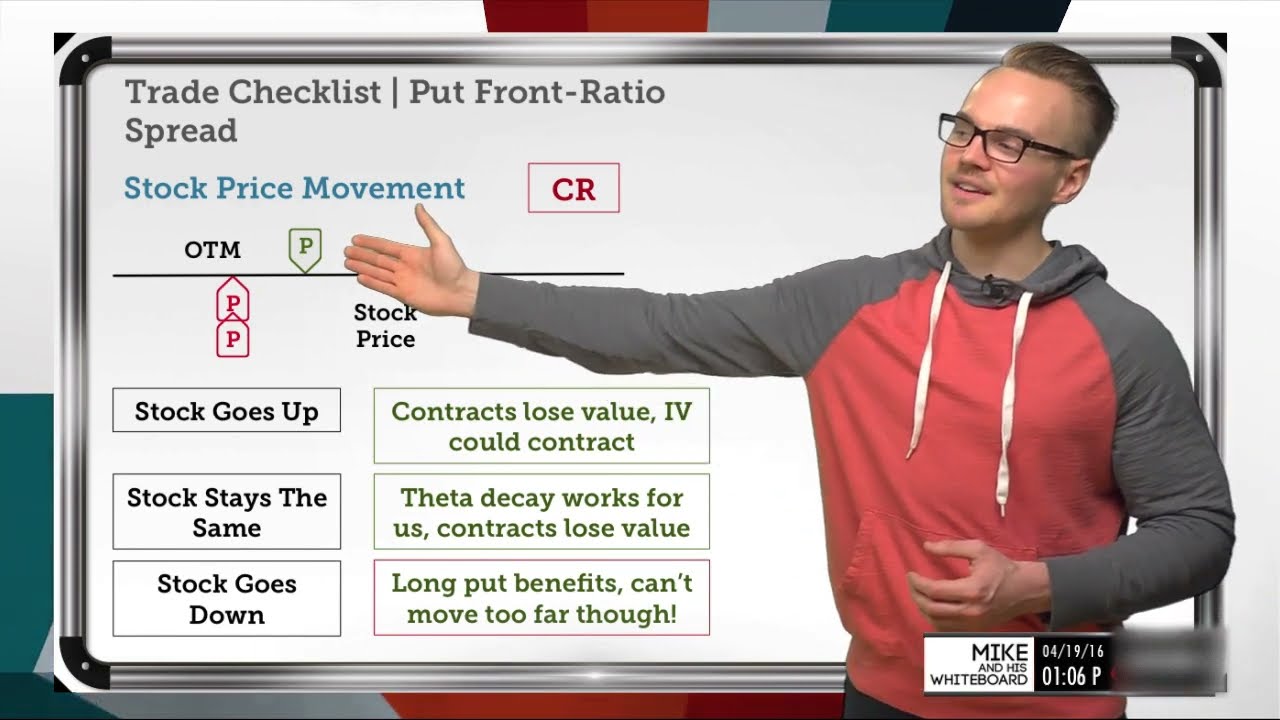 Trade Checklist | Put Front-Ratio Spread

Stock Price Movement

CR

OTM

P

P

P

Stock Price

Stock Goes Up

Contracts lose value, IV could contract

Stock Stays The Same

Theta decay works for us, contracts lose value

Stock Goes Down

Long put benefits, can't move too far though!

MIKE AND HIS WHITEBOARD

04/19/16

01:06 P